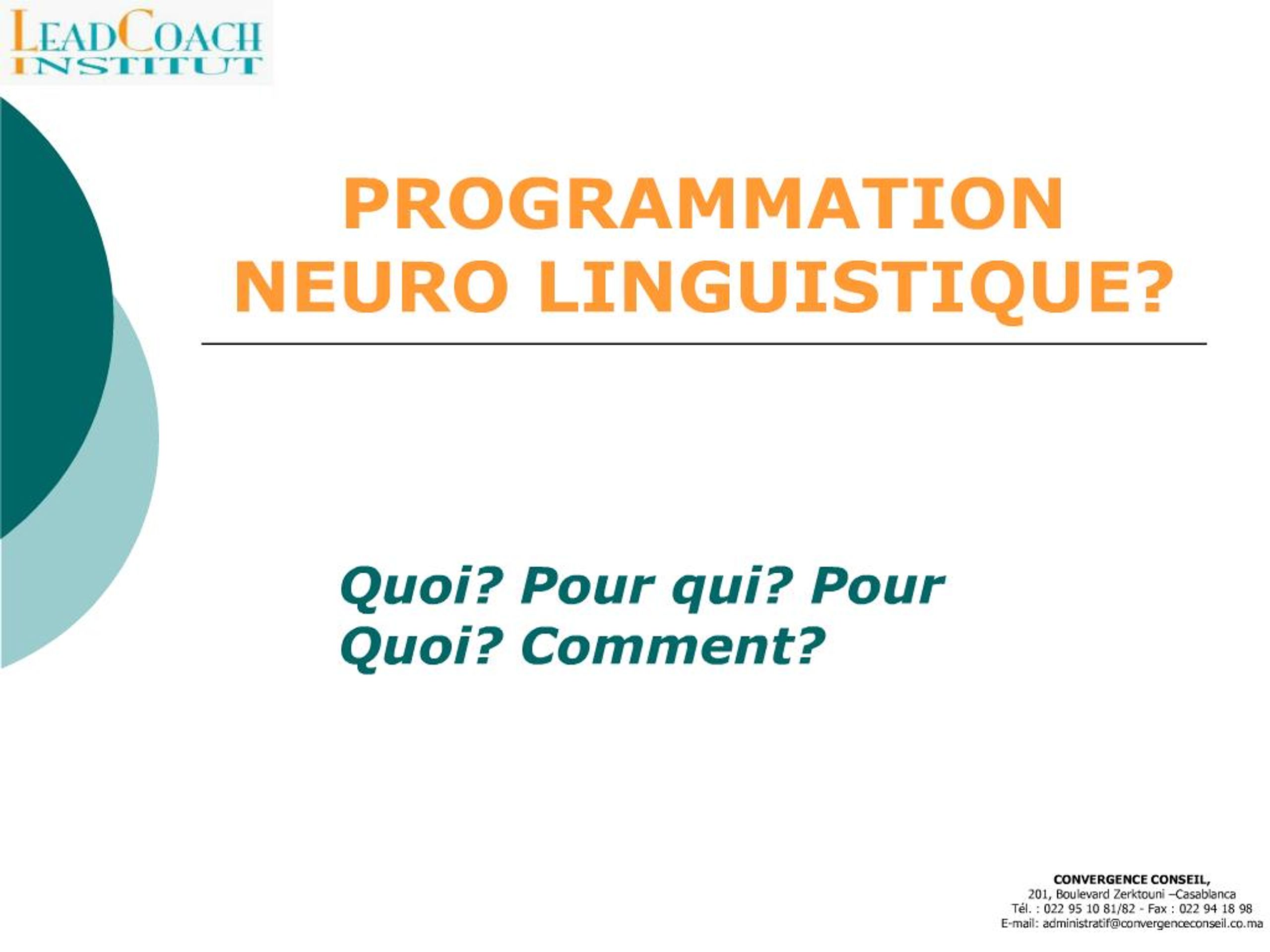 LEADCOACH INSTITUT

PROGRAMMATION NEURO LINGUISTIQUE?

Quoi? Pour qui? Pour Quoi? Comment?

CONVERGENCE CONSEIL,
201, Boulevard Zerktouni –Casablanca
Tél. : 022 95 10 81/82 - Fax : 022 94 18 98
E-mail: administratif@convergenceconseil.co.ma